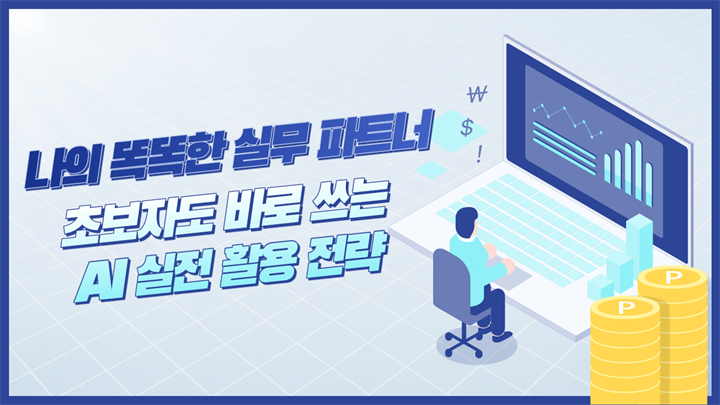 나의 똑똑한 실무 파트너
초보자도 바로 쓰는
AI 실전 활용 전략

₩
$
!

P
P